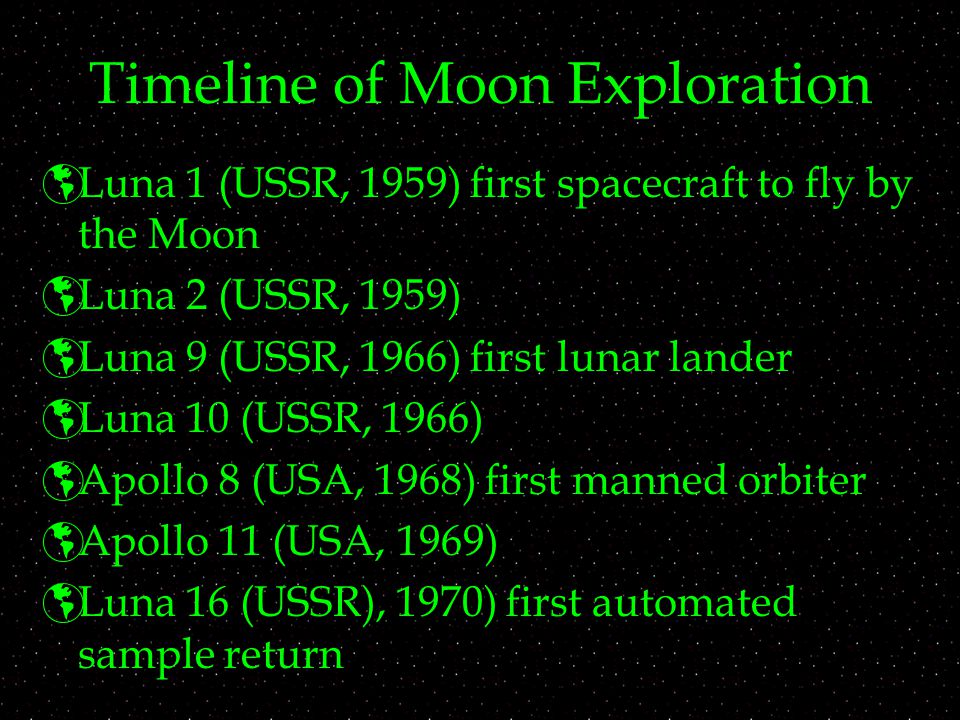 Timeline of Moon Exploration

Luna 1 (USSR, 1959) first spacecraft to fly by the Moon

Luna 2 (USSR, 1959)

Luna 9 (USSR, 1966) first lunar lander

Luna 10 (USSR, 1966)

Apollo 8 (USA, 1968) first manned orbiter

Apollo 11 (USA, 1969)

Luna 16 (USSR), 1970) first automated sample return